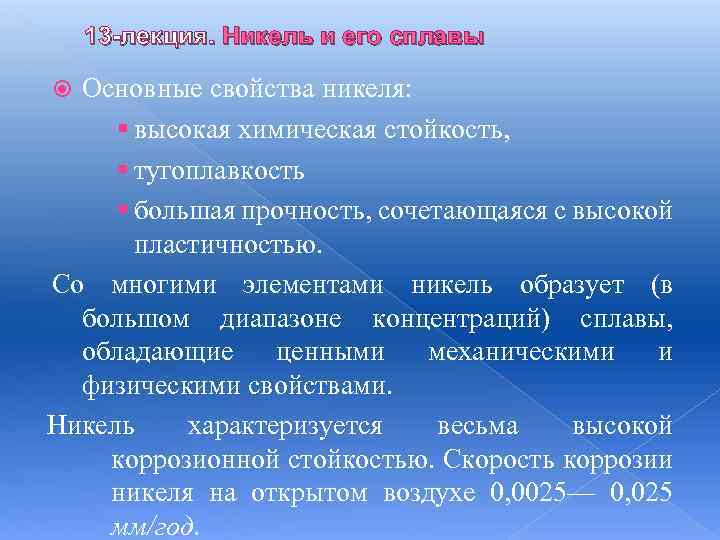 13-лекция. Никель и его сплавы

Основные свойства никеля:

высокая химическая стойкость,

тугоплавкость

большая прочность, сочетающаяся с высокой пластичностью.

Со многими элементами никель образует (в большом диапазоне концентраций) сплавы, обладающие ценными механическими и физическими свойствами.

Никель характеризуется весьма высокой коррозионной стойкостью. Скорость коррозии никеля на открытом воздухе 0,0025— 0,025 мм/год.